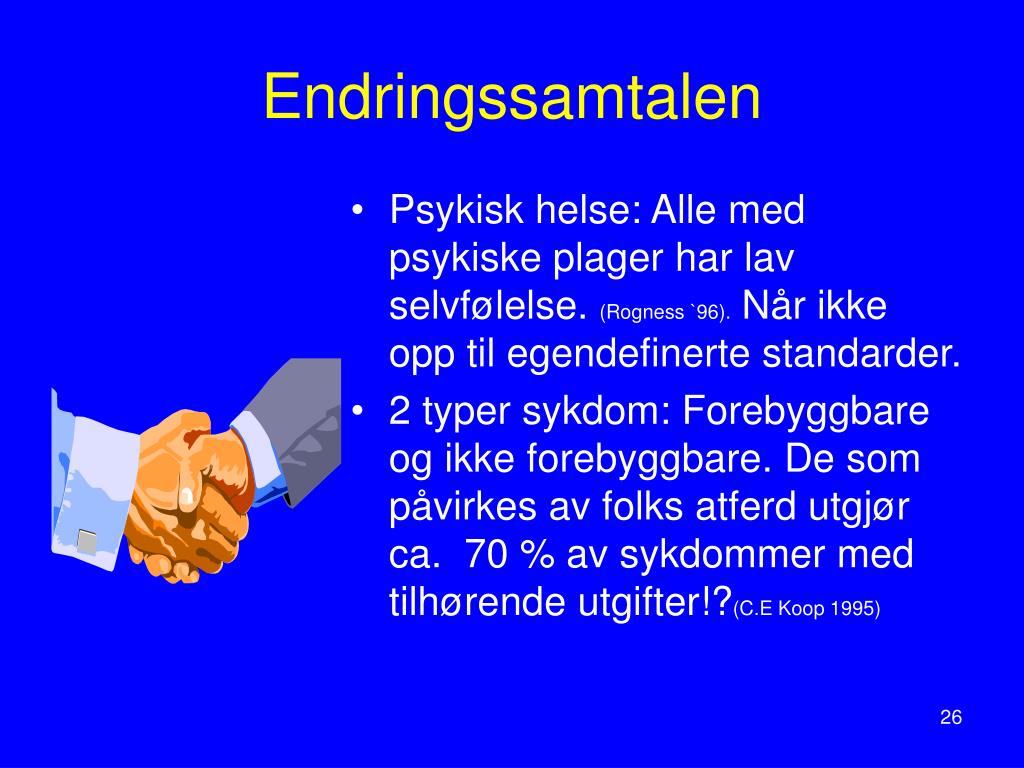 Endringssamtalen

• Psykisk helse: Alle med psykiske plager har lav selvfølelse. (Rogness `96). Når ikke opp til egendefinerte standarder.
• 2 typer sykdom: Forebyggbare og ikke forebyggbare. De som påvirkes av folks atferd utgjør ca.  70 % av sykdommer med tilhørende utgifter!?(C.E Koop 1995)

26